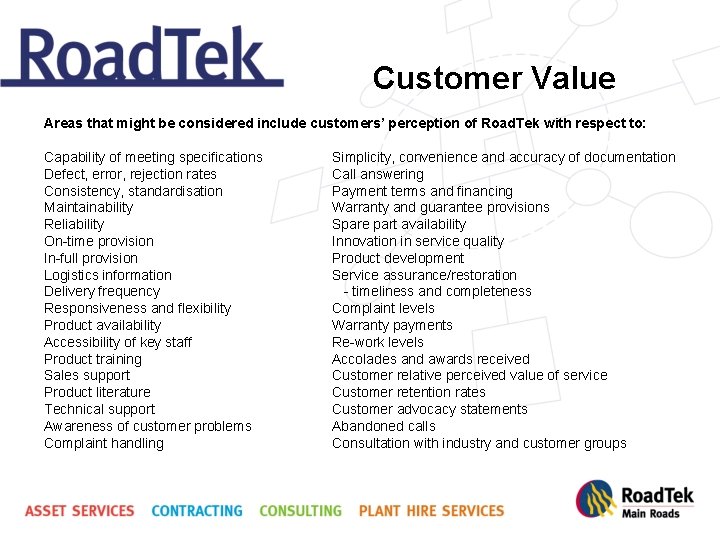 RoadTek

Customer Value

Areas that might be considered include customers' perception of RoadTek with respect to:

Capability of meeting specifications
Defect, error, rejection rates
Consistency, standardisation
Maintainability
Reliability
On-time provision
In-full provision
Logistics information
Delivery frequency
Responsiveness and flexibility
Product availability
Accessibility of key staff
Product training
Sales support
Product literature
Technical support
Awareness of customer problems
Complaint handling

Simplicity, convenience and accuracy of documentation
Call answering
Payment terms and financing
Warranty and guarantee provisions
Spare part availability
Innovation in service quality
Product development
Service assurance/restoration
- timeliness and completeness
Complaint levels
Warranty payments
Re-work levels
Accolades and awards received
Customer relative perceived value of service
Customer retention rates
Customer advocacy statements
Abandoned calls
Consultation with industry and customer groups

ASSET SERVICES CONTRACTING CONSULTING PLANT HIRE SERVICES

RoadTek
Main Roads